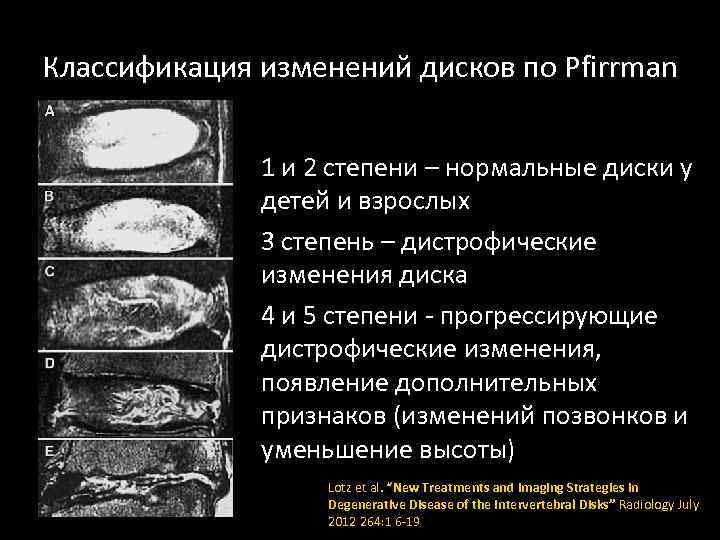 Классификация изменений дисков по Pfirrman

A

B

C

D

E

1 и 2 степени – нормальные диски у детей и взрослых

3 степень – дистрофические изменения диска

4 и 5 степени - прогрессирующие дистрофические изменения, появление дополнительных признаков (изменений позвонков и уменьшение высоты)

Lotz et al. "New Treatments and Imaging Strategies in Degenerative Disease of the Intervertebral Disks" Radiology July 2012 264:1 6-19